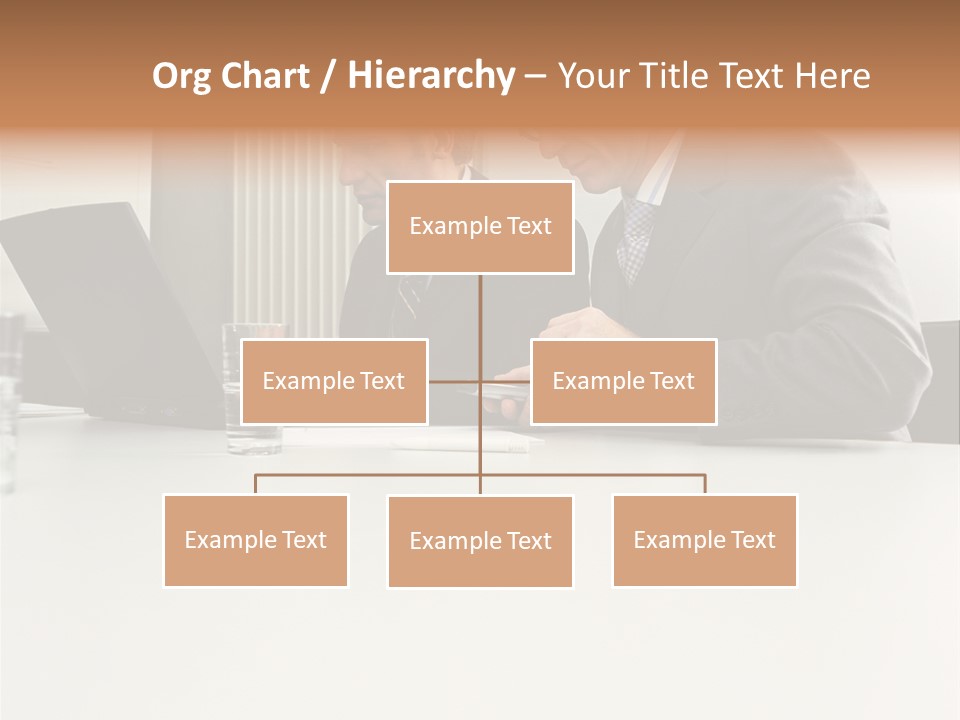 Org Chart / Hierarchy – Your Title Text Here

Example Text

Example Text

Example Text

Example Text

Example Text

Example Text